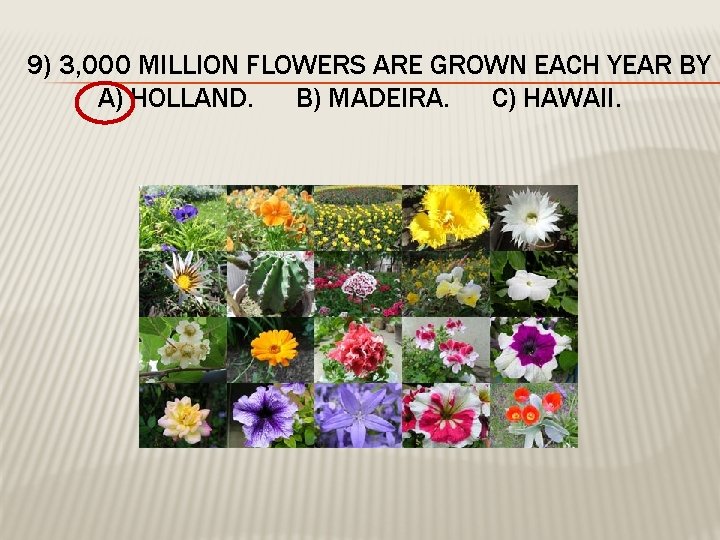 9) 3,000 MILLION FLOWERS ARE GROWN EACH YEAR BY
A) HOLLAND. B) MADEIRA. C) HAWAII.